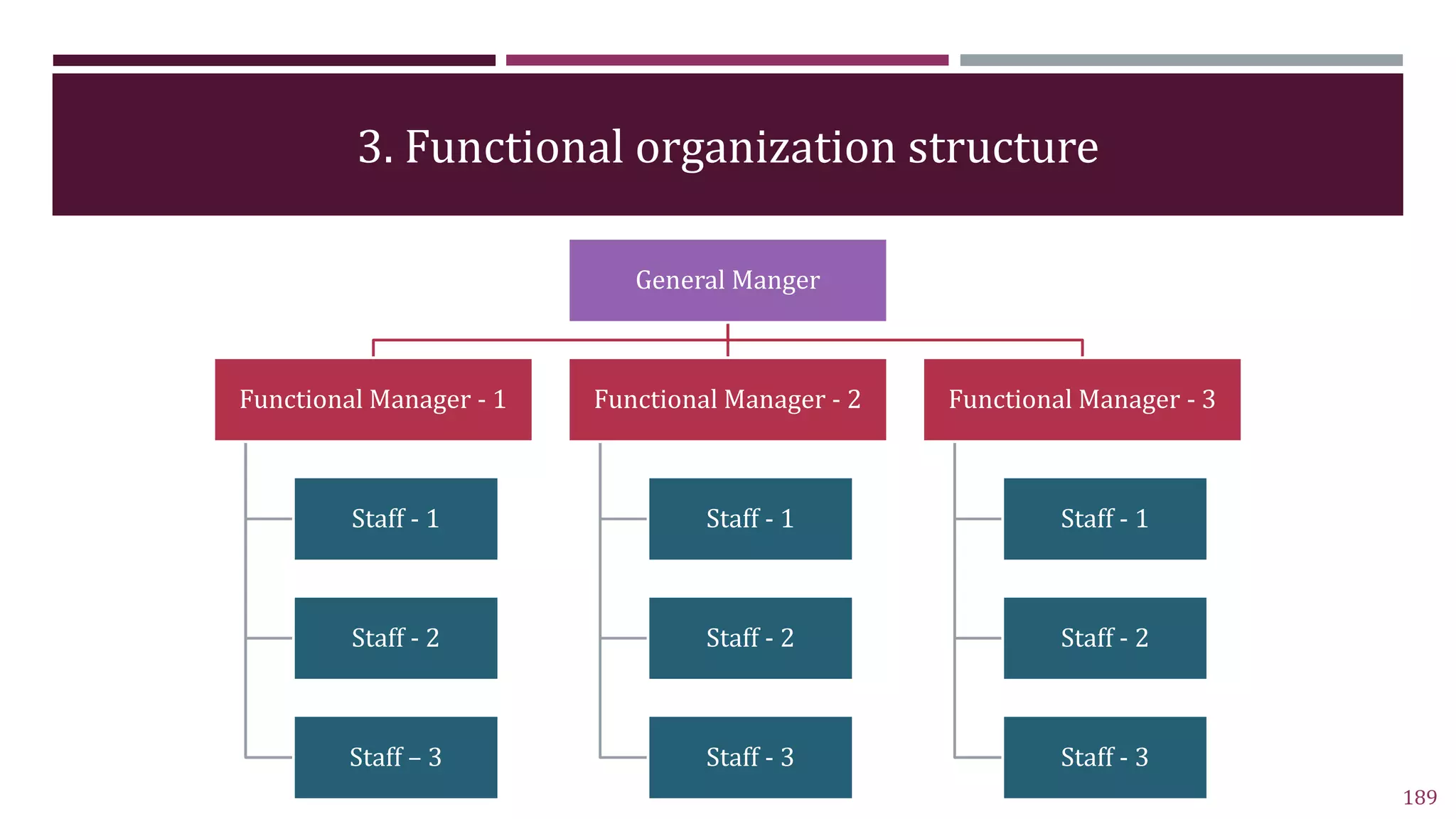 3. Functional organization structure

General Manger

Functional Manager - 1

Staff - 1

Staff - 2

Staff – 3

Functional Manager - 2

Staff - 1

Staff - 2

Staff - 3

Functional Manager - 3

Staff - 1

Staff - 2

Staff - 3

189